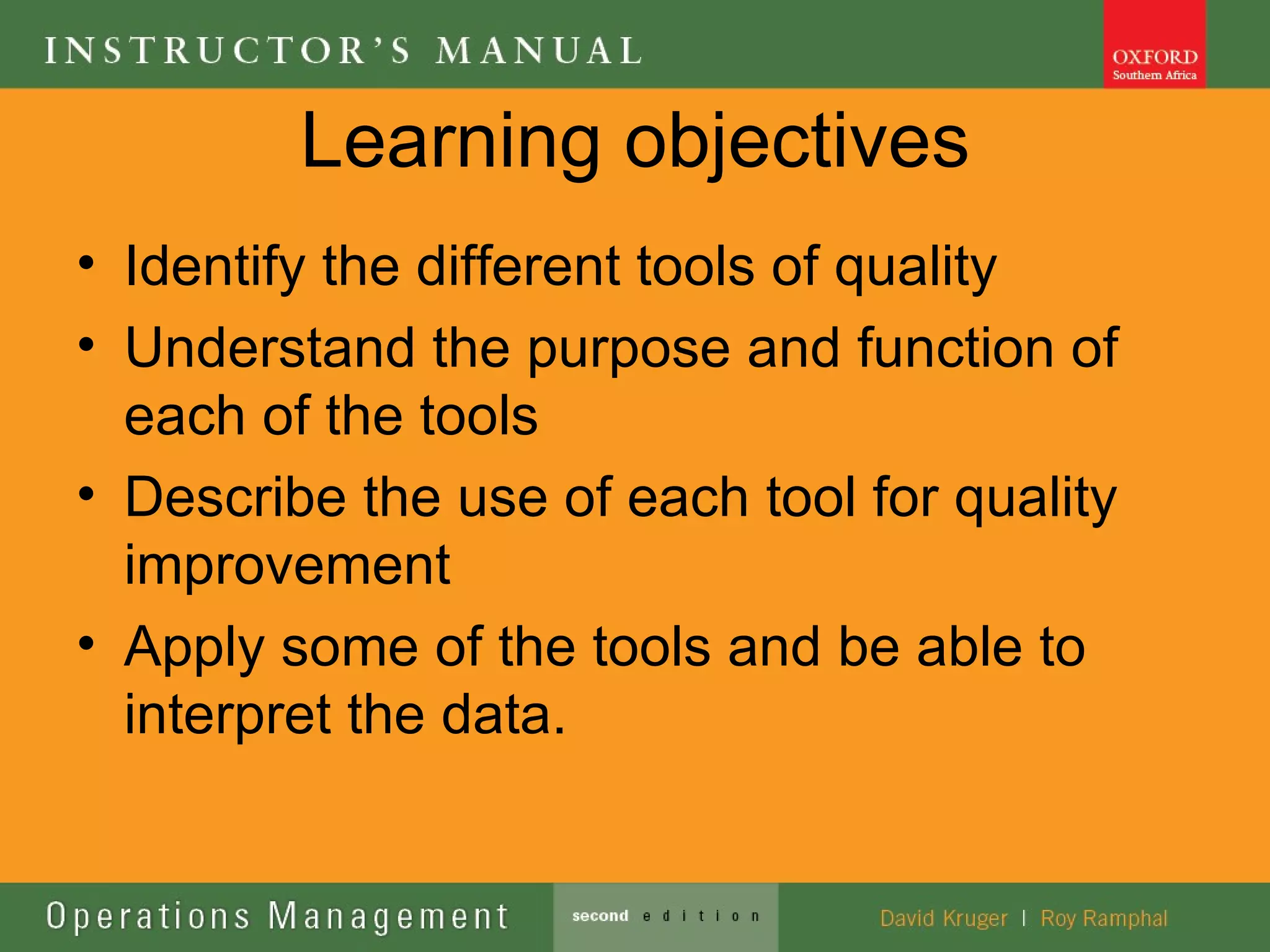 INSTRUCTOR'S MANUAL

OXFORD
Southern Africa

Learning objectives

• Identify the different tools of quality
• Understand the purpose and function of each of the tools
• Describe the use of each tool for quality improvement
• Apply some of the tools and be able to interpret the data.

Operations Management

second edition

David Kruger | Roy Ramphal